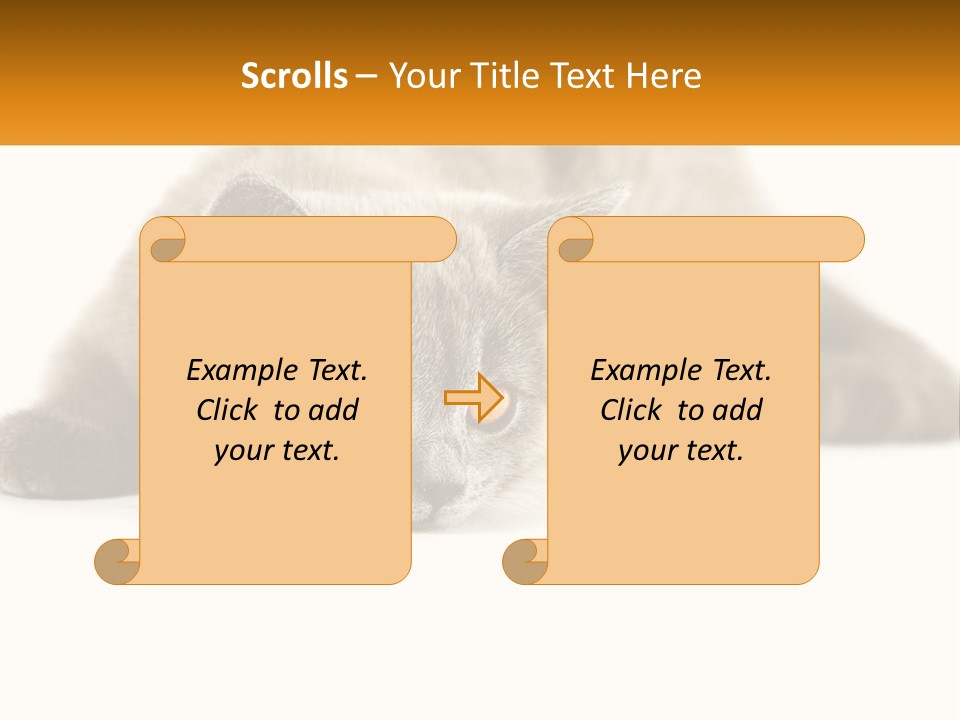 Scrolls – Your Title Text Here

Example Text. Click to add your text.

Example Text. Click to add your text.